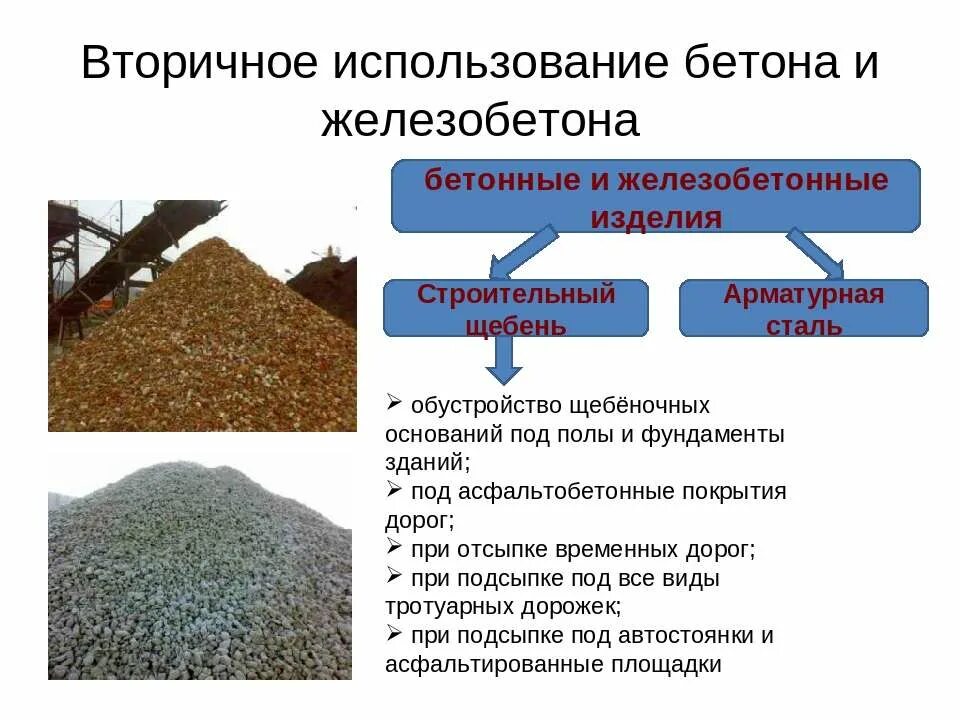 Вторичное использование бетона и железобетона

бетонные и железобетонные изделия

Строительный щебень

Арматурная сталь

➢ обустройство щебёночных оснований под полы и фундаменты зданий;
➢ под асфальтобетонные покрытия дорог;
➢ при отсыпке временных дорог;
➢ при подсыпке под все виды тротуарных дорожек;
➢ при подсыпке под автостоянки и асфальтированные площадки